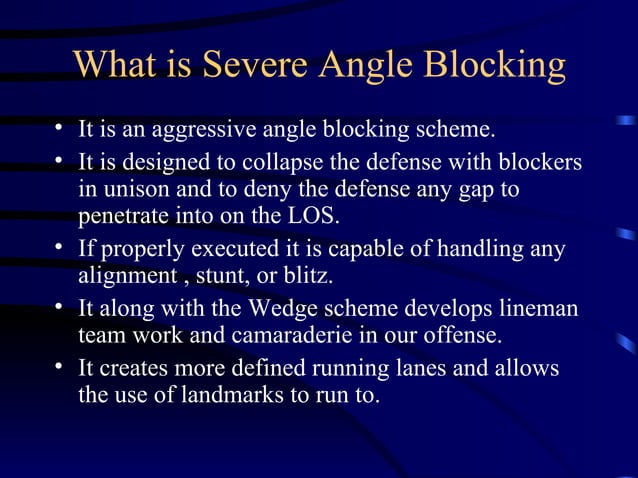 What is Severe Angle Blocking

• It is an aggressive angle blocking scheme.
• It is designed to collapse the defense with blockers in unison and to deny the defense any gap to penetrate into on the LOS.
• If properly executed it is capable of handling any alignment , stunt, or blitz.
• It along with the Wedge scheme develops lineman team work and camaraderie in our offense.
• It creates more defined running lanes and allows the use of landmarks to run to.